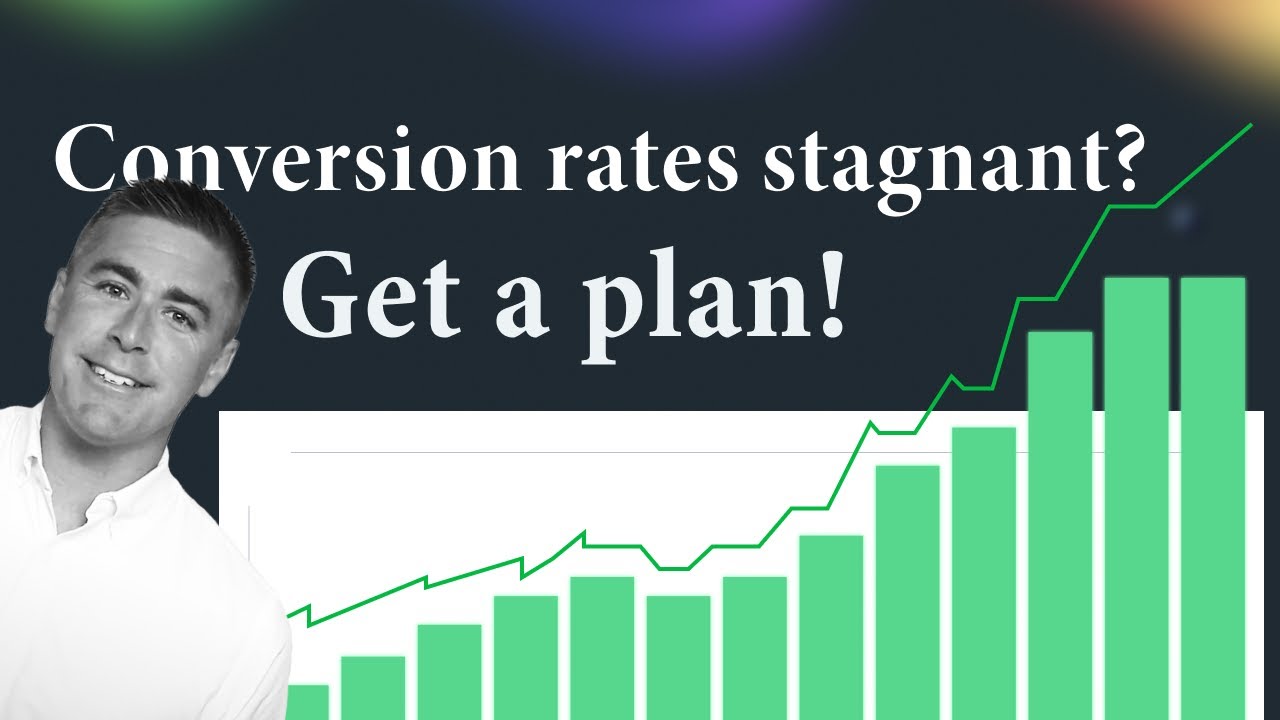 Conversion rates stagnant?

Get a plan!